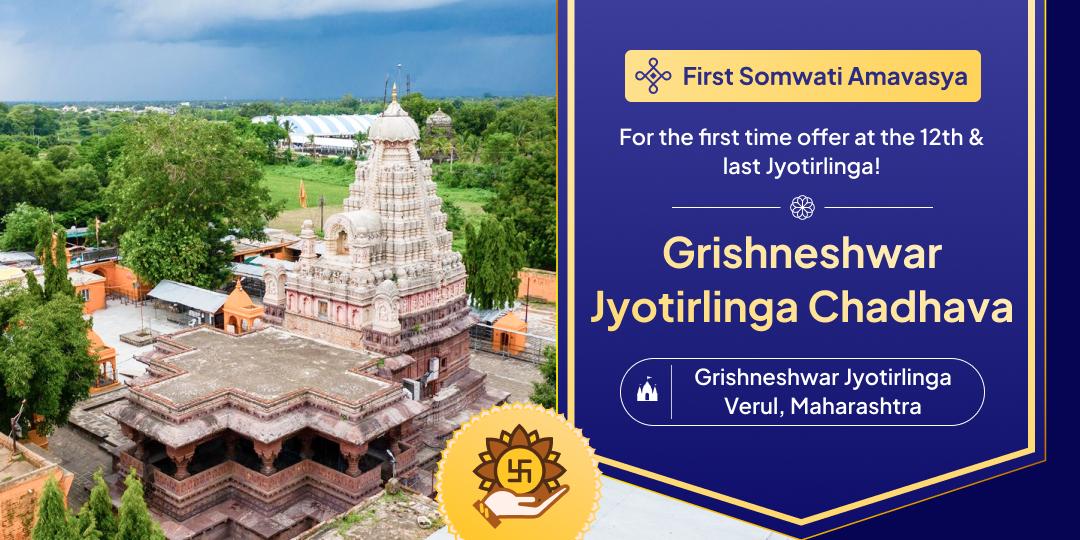 First Somwati Amavasya

For the first time offer at the 12th & last Jyotirlinga!

Grishneshwar Jyotirlinga Chadhava

Grishneshwar Jyotirlinga Verul, Maharashtra